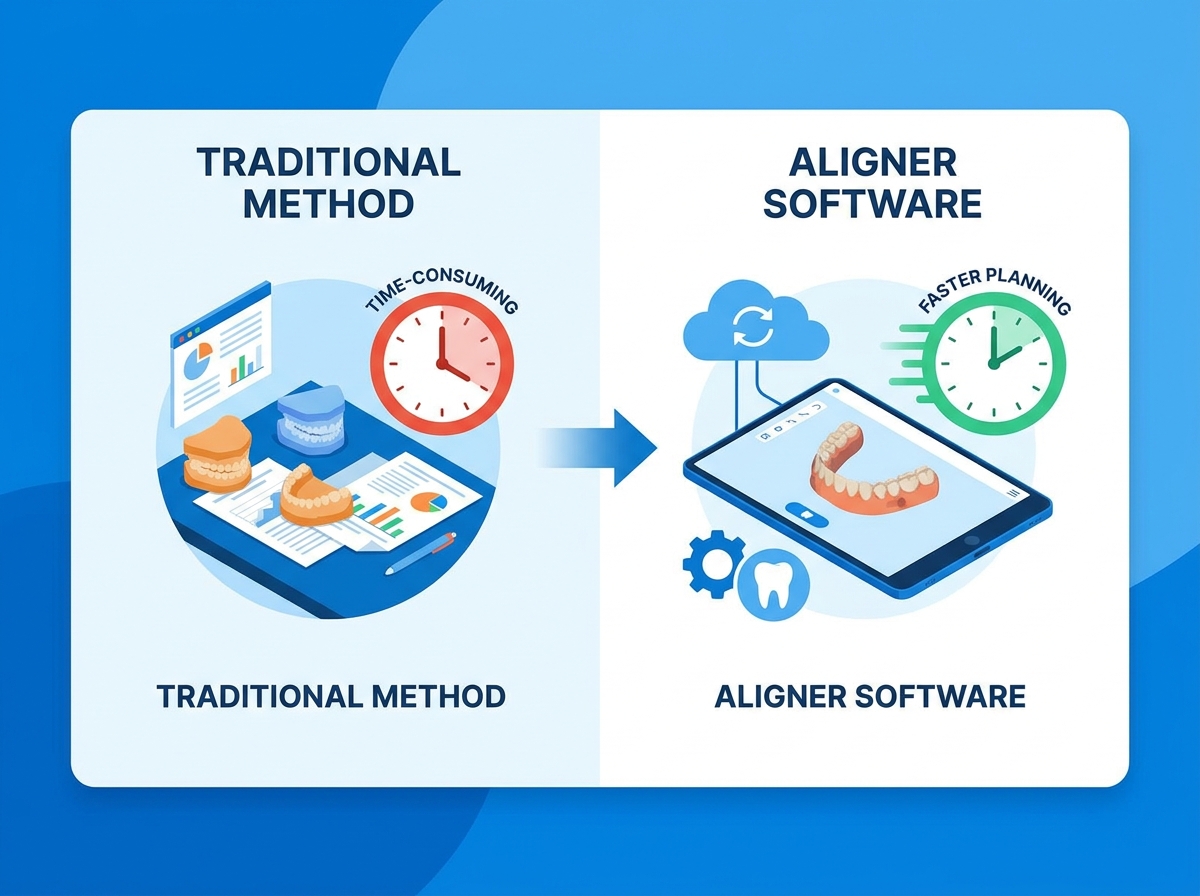 TRADITIONAL METHOD

TIME-CONSUMING

TRADITIONAL METHOD

ALIGNER SOFTWARE

FASTER PLANNING

ALIGNER SOFTWARE